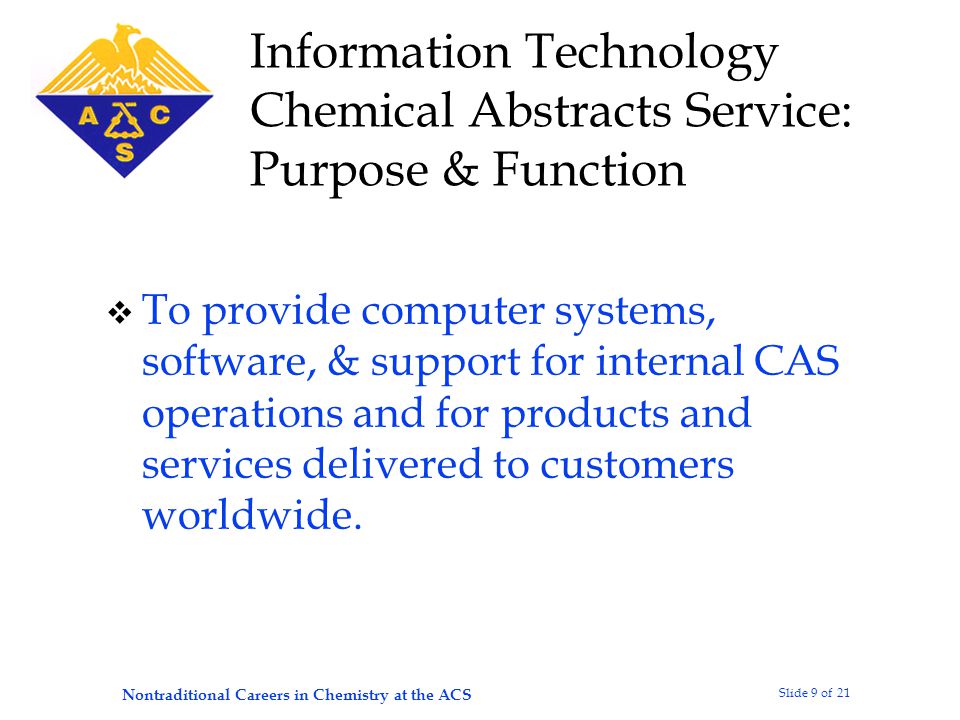 A C S

Information Technology
Chemical Abstracts Service: Purpose & Function

❖ To provide computer systems, software, & support for internal CAS operations and for products and services delivered to customers worldwide.

Nontraditional Careers in Chemistry at the ACS

Slide 9 of 21